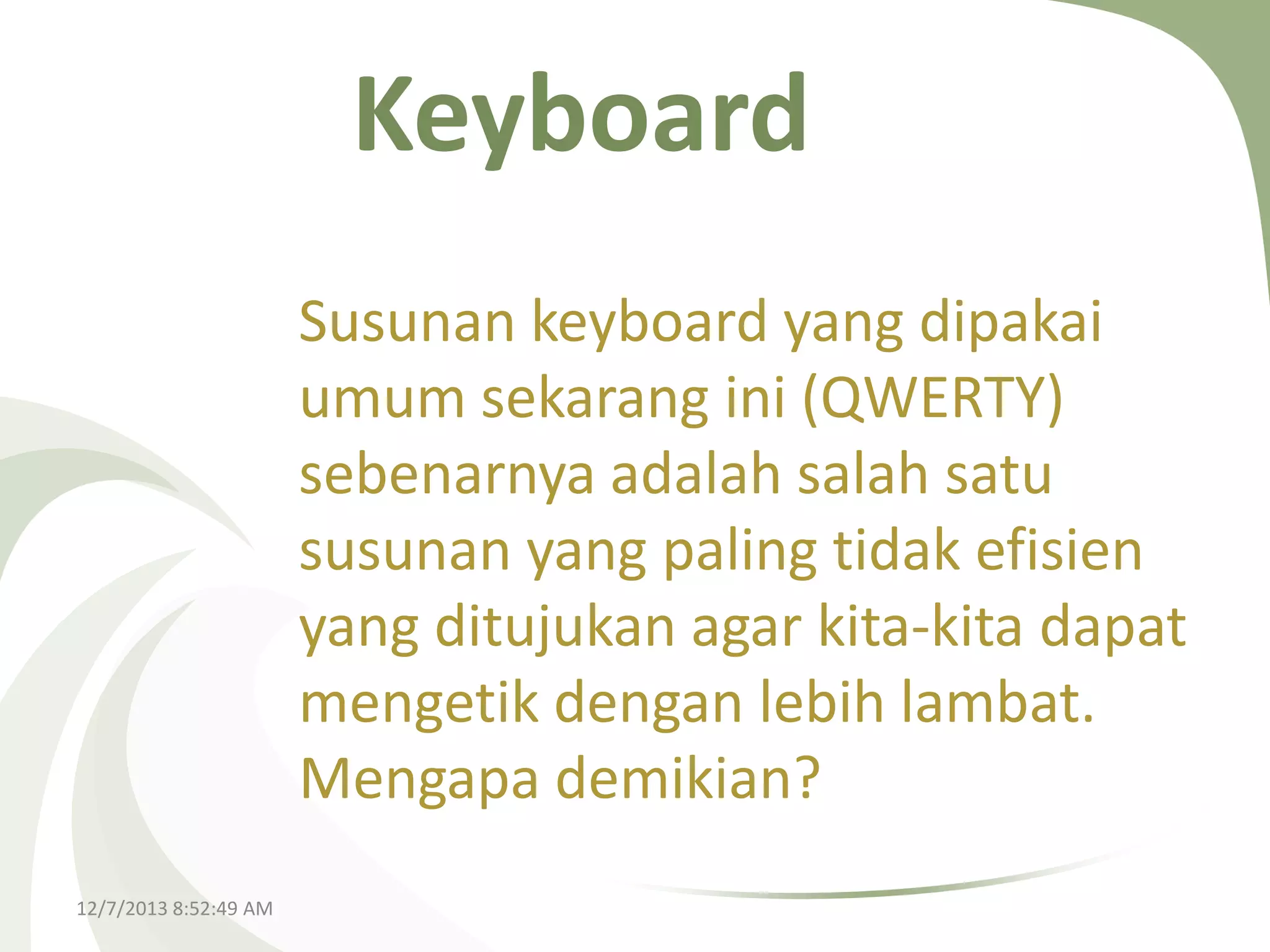 Keyboard

Susunan keyboard yang dipakai umum sekarang ini (QWERTY) sebenarnya adalah salah satu susunan yang paling tidak efisien yang ditujukan agar kita-kita dapat mengetik dengan lebih lambat. Mengapa demikian?

12/7/2013 8:52:49 AM